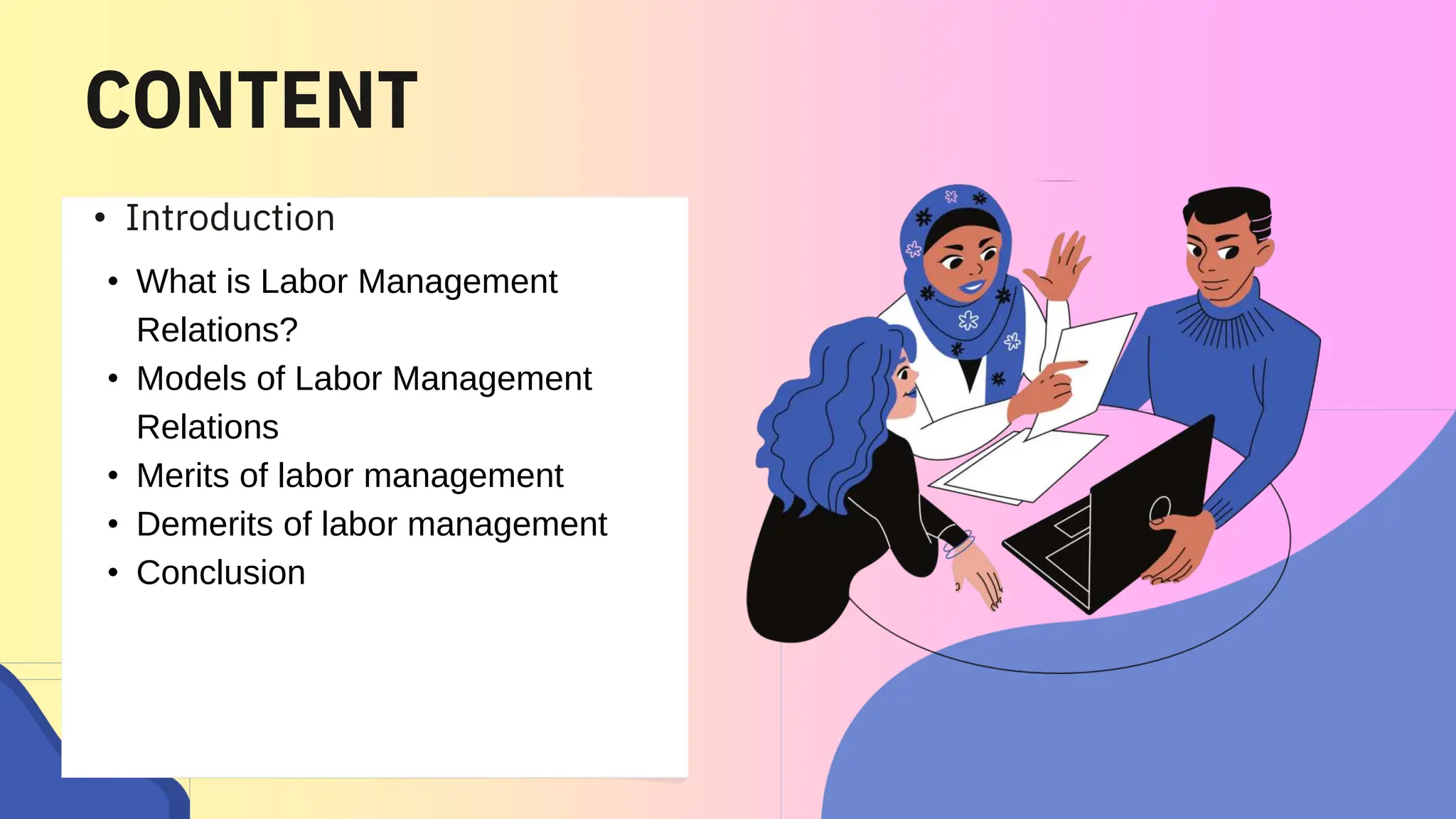 CONTENT

• Introduction
• What is Labor Management Relations?
• Models of Labor Management Relations
• Merits of labor management
• Demerits of labor management
• Conclusion